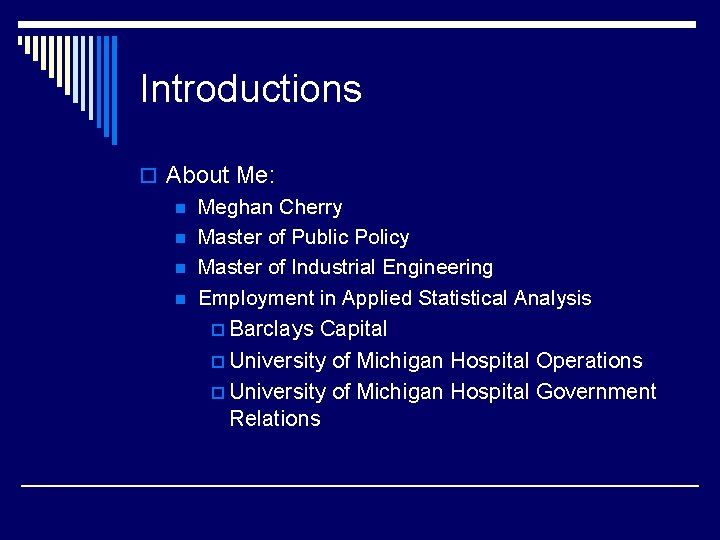 Introductions

About Me:

Meghan Cherry

Master of Public Policy

Master of Industrial Engineering

Employment in Applied Statistical Analysis

Barclays Capital

University of Michigan Hospital Operations

University of Michigan Hospital Government Relations